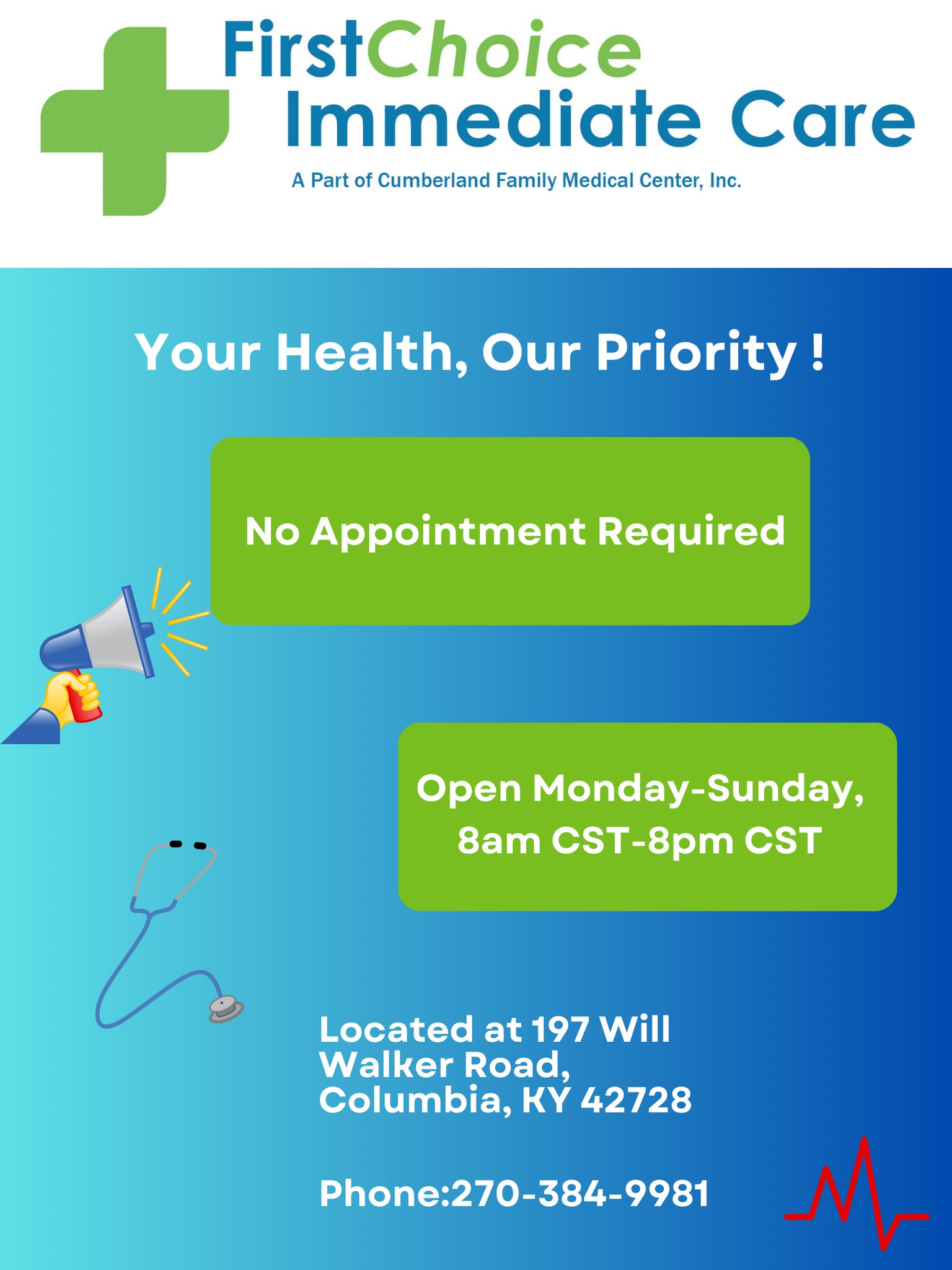 FirstChoice Immediate Care
A Part of Cumberland Family Medical Center, Inc.

Your Health, Our Priority !

No Appointment Required

Open Monday-Sunday, 8am CST-8pm CST

Located at 197 Will Walker Road, Columbia, KY 42728

Phone:270-384-9981